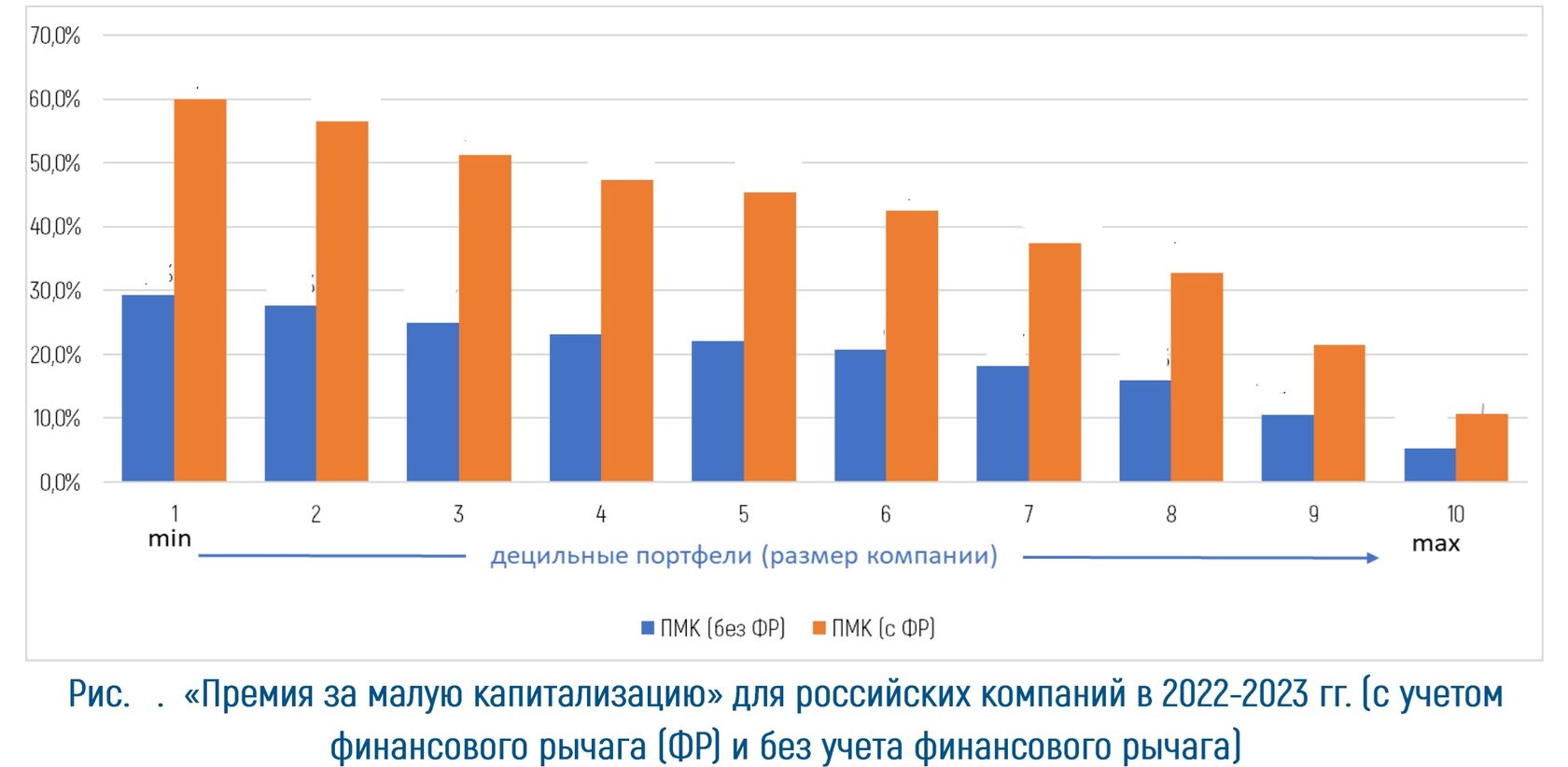 70,0%
60,0%
50,0%
40,0%
30,0%
20,0%
10,0%
0,0%

1
min
2
3
4
5
6
7
8
9
10
max

децильные портфели (размер компании)

ПМК (без ФР) ПМК (с ФР)

Рис. . «Премия за малую капитализацию» для российских компаний в 2022-2023 гг. (с учетом финансового рычага (ФР) и без учета финансового рычага)